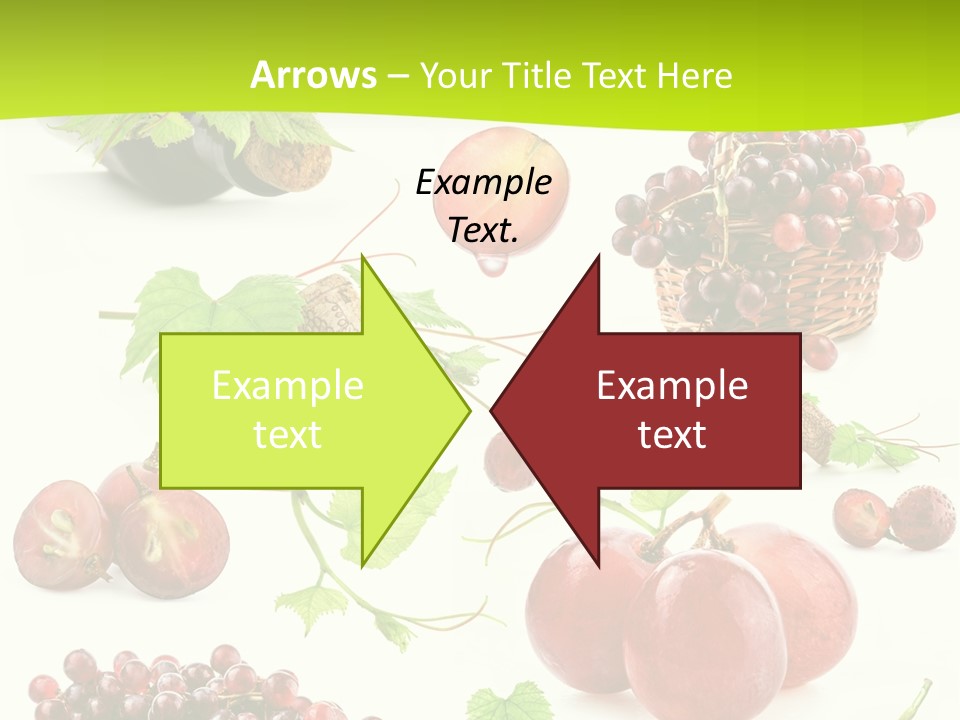 Arrows – Your Title Text Here

Example Text.

Example text

Example text